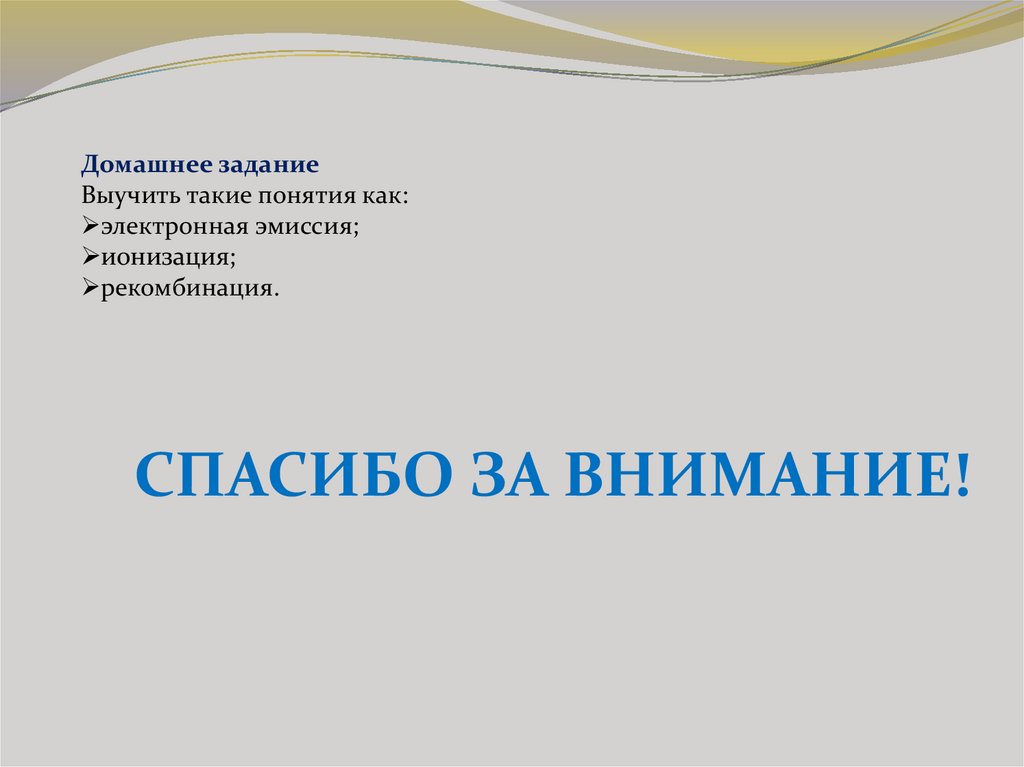 Домашнее задание
Выучить такие понятия как:
➢электронная эмиссия;
➢ионизация;
➢рекомбинация.

СПАСИБО ЗА ВНИМАНИЕ!